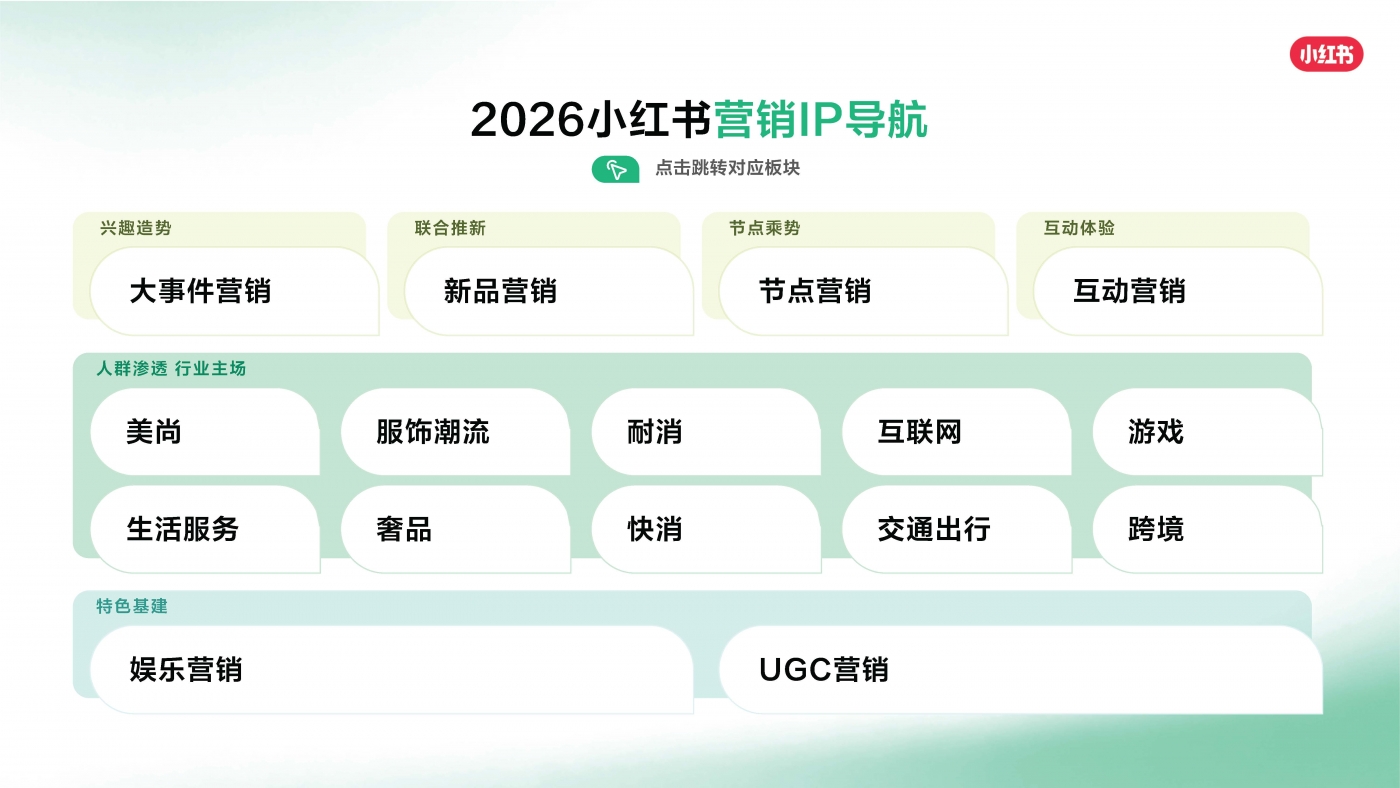 小红书

2026小红书营销IP导航

点击跳转对应板块

兴趣造势

大事件营销

联合推新

新品营销

节点乘势

节点营销

互动体验

互动营销

人群渗透 行业主场

美尚

服饰潮流

耐消

互联网

游戏

生活服务

奢品

快消

交通出行

跨境

特色基建

娱乐营销

UGC营销